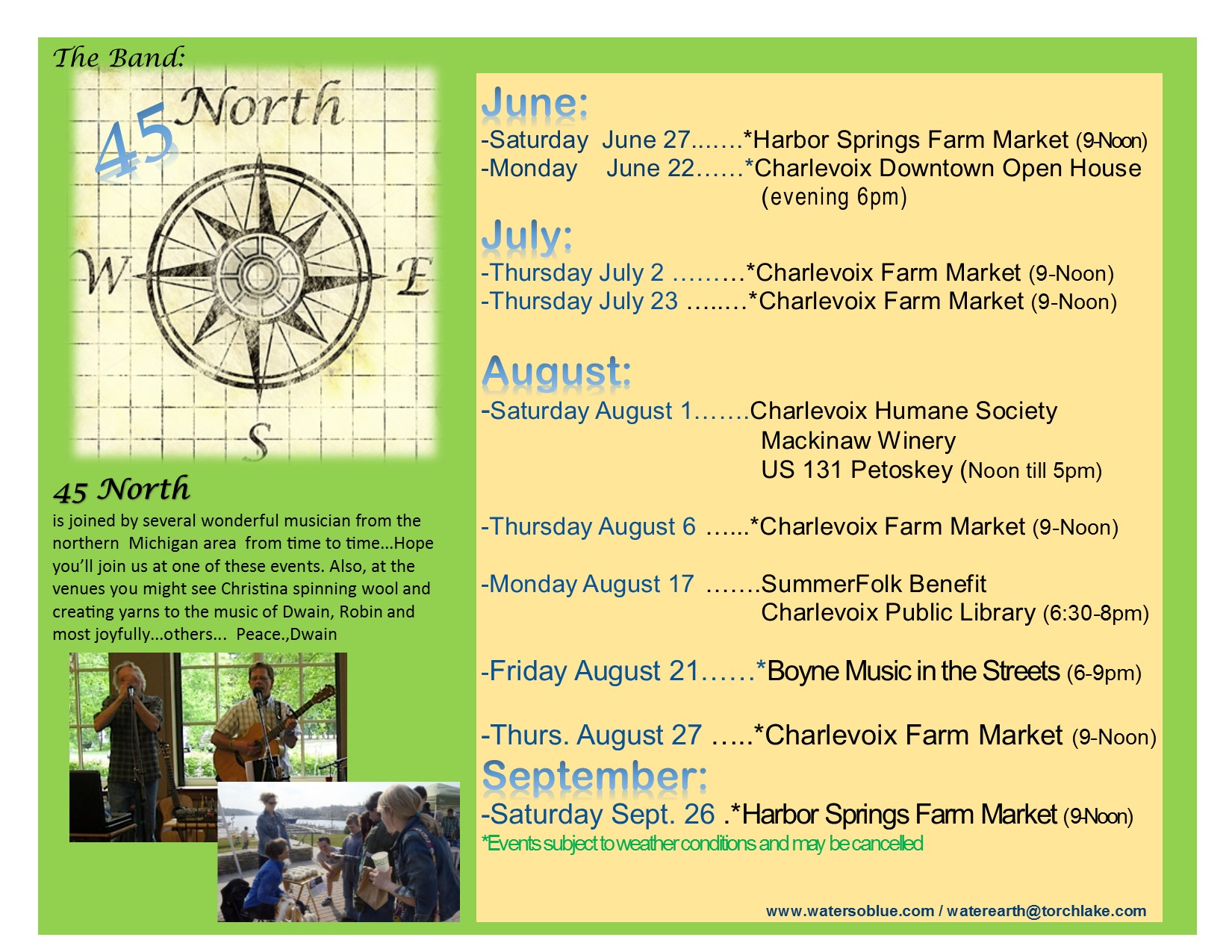 The Band:

45 North

W E S

45 North

is joined by several wonderful musician from the northern Michigan area from time to time...Hope you'll join us at one of these events. Also, at the venues you might see Christina spinning wool and creating yarns to the music of Dwain, Robin and most joyfully...others... Peace.,Dwain

June:

-Saturday June 27.......*Harbor Springs Farm Market (9-Noon)
-Monday June 22......*Charlevoix Downtown Open House (evening 6pm)

July:

-Thursday July 2 .........*Charlevoix Farm Market (9-Noon)
-Thursday July 23 ........*Charlevoix Farm Market (9-Noon)

August:

-Saturday August 1.......Charlevoix Humane Society Mackinaw Winery US 131 Petoskey (Noon till 5pm)

-Thursday August 6 ......*Charlevoix Farm Market (9-Noon)

-Monday August 17 .......SummerFolk Benefit Charlevoix Public Library (6:30-8pm)

-Friday August 21......*Boyne Music in the Streets (6-9pm)

-Thurs. August 27 .....*Charlevoix Farm Market (9-Noon)

September:

-Saturday Sept. 26 .*Harbor Springs Farm Market (9-Noon)

*Events subject to weather conditions and may be cancelled

www.watersoblue.com / waterearth@torchlake.com